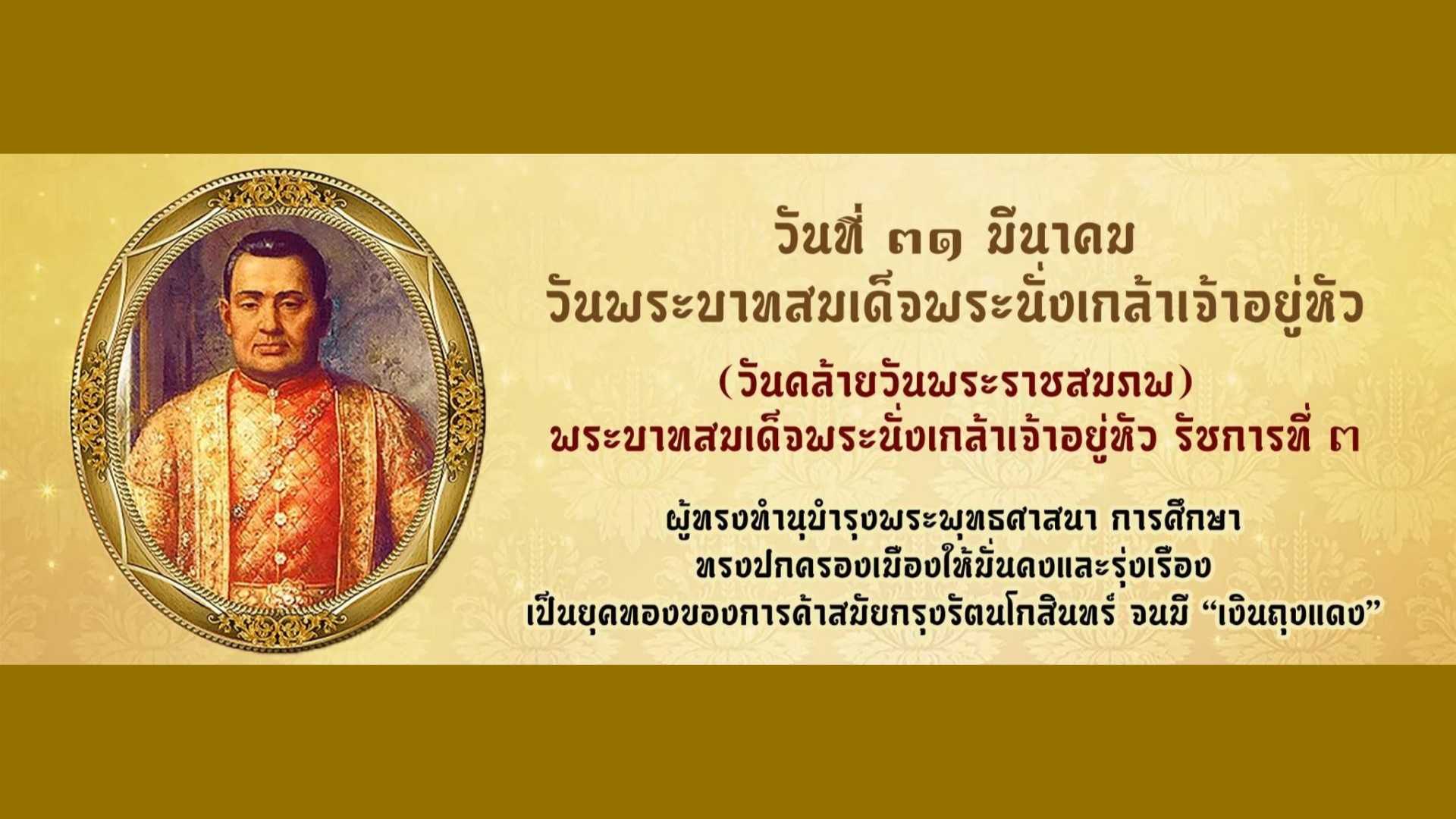 วันที่ ๓๑ มีนาคม
วันพระบาทสมเด็จพระนั่งเกล้าเจ้าอยู่หัว

(วันคล้ายวันพระราชสมภพ)
พระบาทสมเด็จพระนั่งเกล้าเจ้าอยู่หัว รัชกาลที่ ๓

ผู้ทรงทำนุบำรุงพระพุทธศาสนา การศึกษา
ทรงปกครองเมืองให้มั่นคงและรุ่งเรือง
เป็นยุคทองของการค้าสมัยกรุงรัตนโกสินทร์ จนมี “เงินถุงแดง”